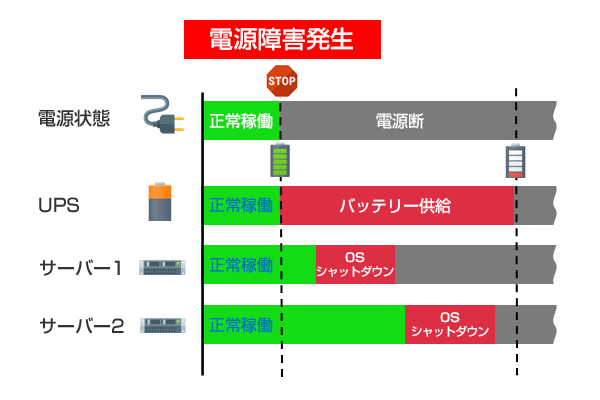 電源障害発生

STOP

電源状態

正常稼働

電源断

UPS

正常稼働

バッテリー供給

サーバー1

正常稼働

OS
シャットダウン

サーバー2

正常稼働

OS
シャットダウン